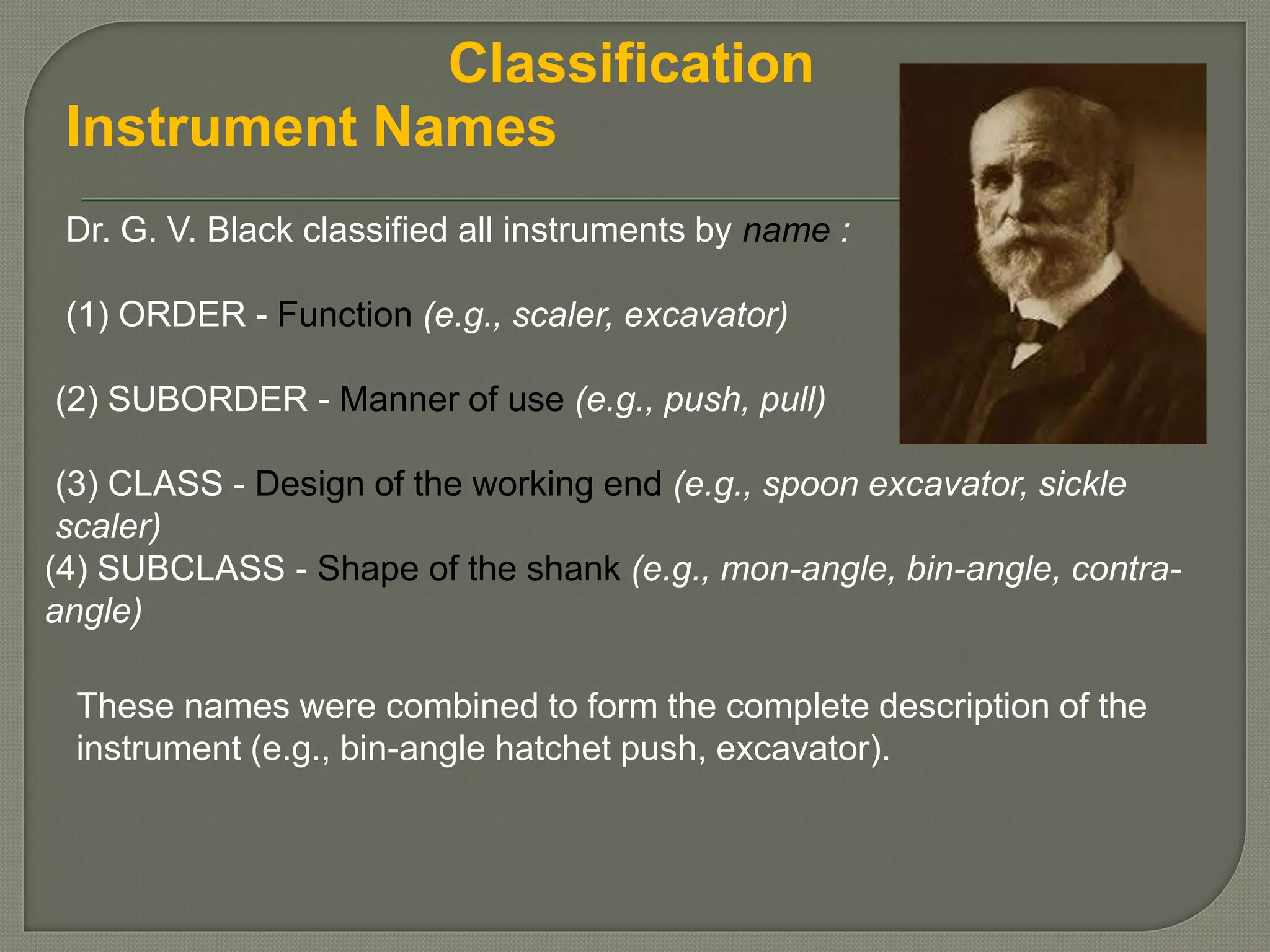 Classification
Instrument Names

Dr. G. V. Black classified all instruments by name :

(1) ORDER - Function (e.g., scaler, excavator)

(2) SUBORDER - Manner of use (e.g., push, pull)

(3) CLASS - Design of the working end (e.g., spoon excavator, sickle scaler)
(4) SUBCLASS - Shape of the shank (e.g., mon-angle, bin-angle, contra-angle)

These names were combined to form the complete description of the instrument (e.g., bin-angle hatchet push, excavator).